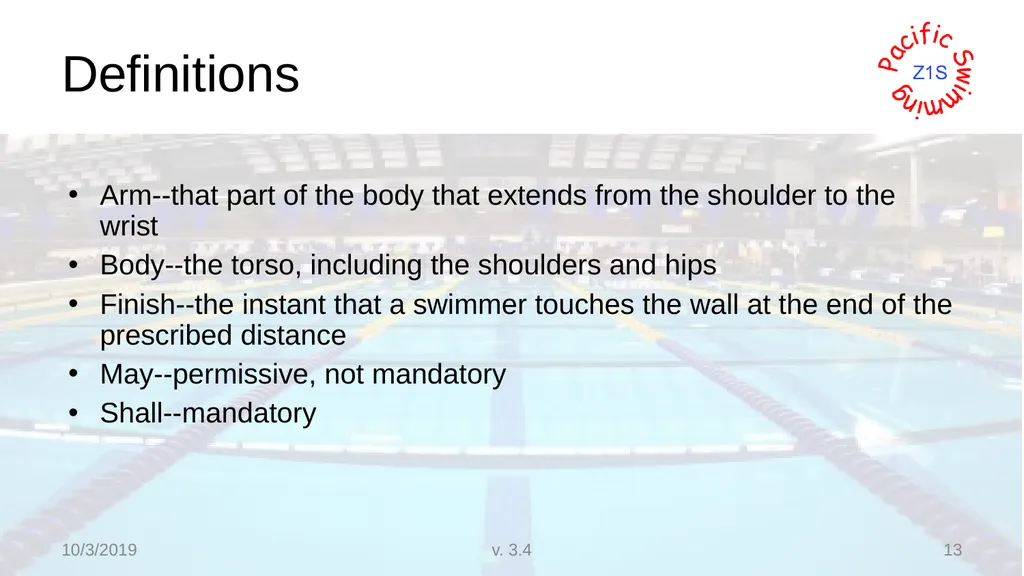 Definitions

Pacific Swimming
Z1S

• Arm--that part of the body that extends from the shoulder to the wrist
• Body--the torso, including the shoulders and hips
• Finish--the instant that a swimmer touches the wall at the end of the prescribed distance
• May--permissive, not mandatory
• Shall--mandatory

10/3/2019
v. 3.4
13